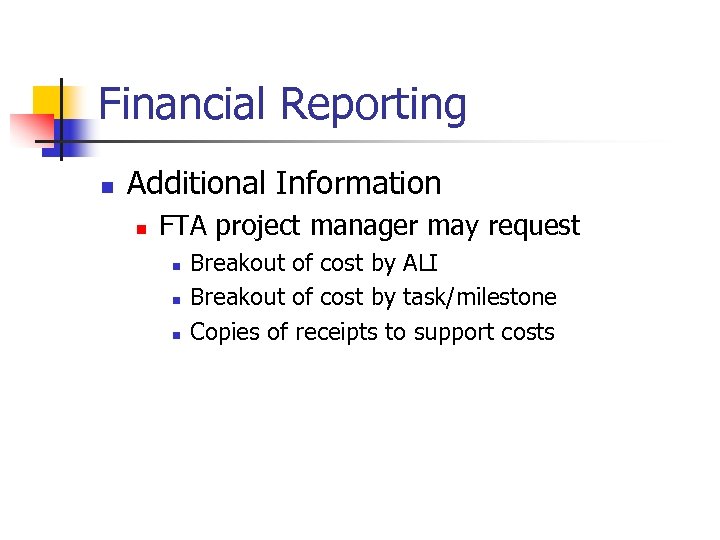 Financial Reporting

- Additional Information
  - FTA project manager may request
    - Breakout of cost by ALI
    - Breakout of cost by task/milestone
    - Copies of receipts to support costs